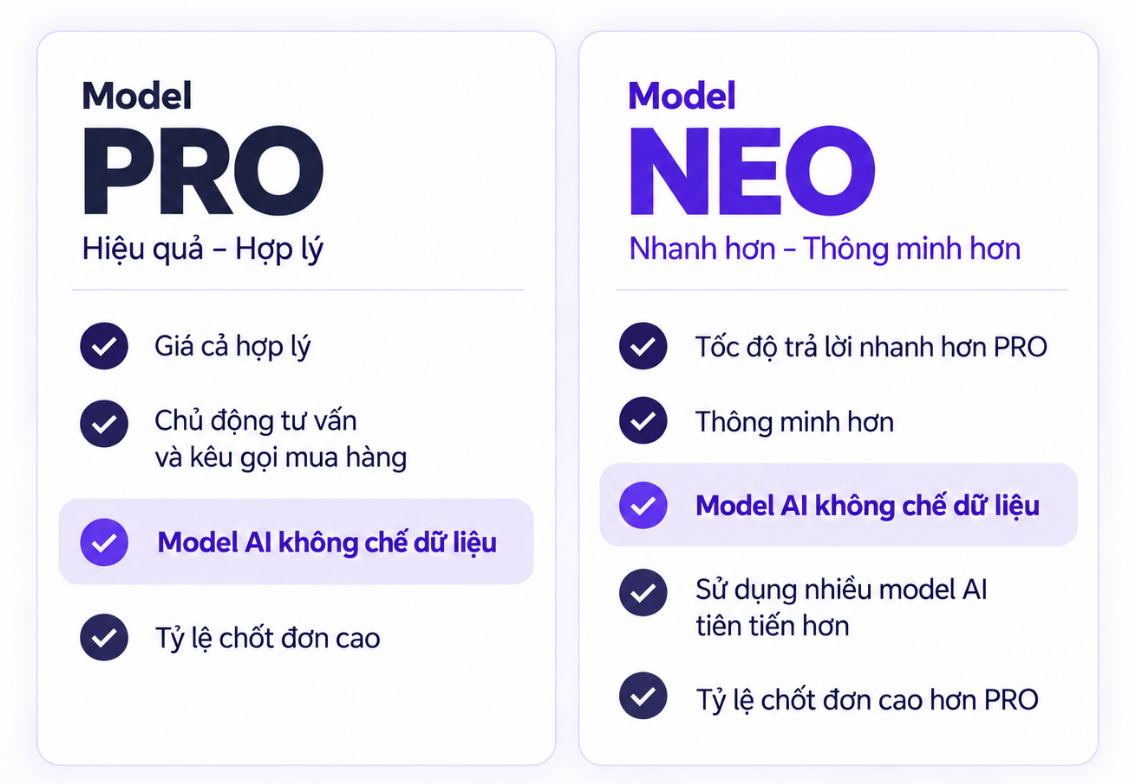 Model
PRO
Hiệu quả – Hợp lý

Giá cả hợp lý

Chủ động tư vấn và kêu gọi mua hàng

Model AI không chế dữ liệu

Tỷ lệ chốt đơn cao

Model
NEO
Nhanh hơn – Thông minh hơn

Tốc độ trả lời nhanh hơn PRO

Thông minh hơn

Model AI không chế dữ liệu

Sử dụng nhiều model AI tiên tiến hơn

Tỷ lệ chốt đơn cao hơn PRO